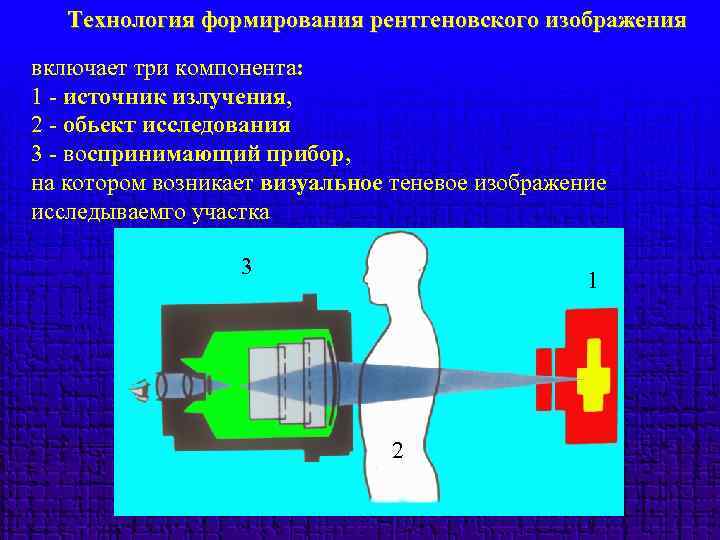 Технология формирования рентгеновского изображения

включает три компонента:
1 - источник излучения,
2 - обьект исследования
3 - воспринимающий прибор,
на котором возникает визуальное теневое изображение исследываемго участка

3

1

2